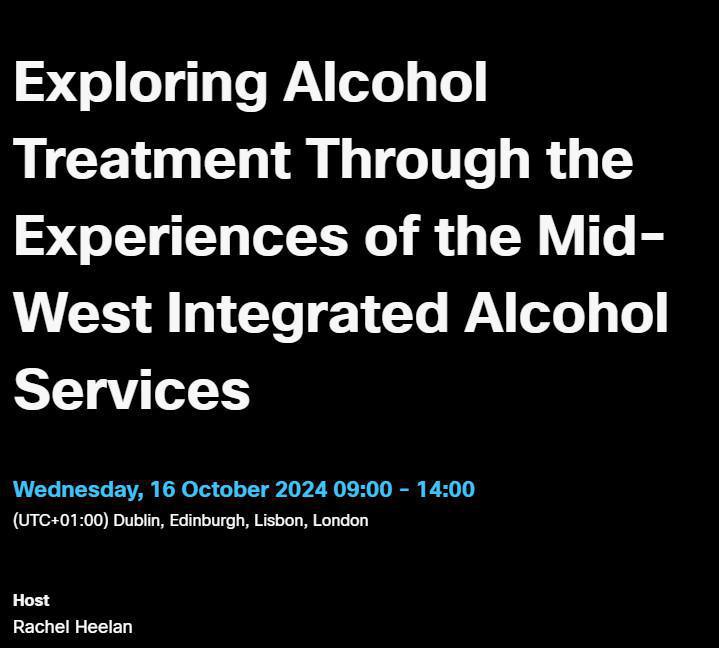 Exploring Alcohol Treatment Through the Experiences of the Mid-West Integrated Alcohol Services

Wednesday, 16 October 2024 09:00 - 14:00
(UTC+01:00) Dublin, Edinburgh, Lisbon, London

Host
Rachel Heelan